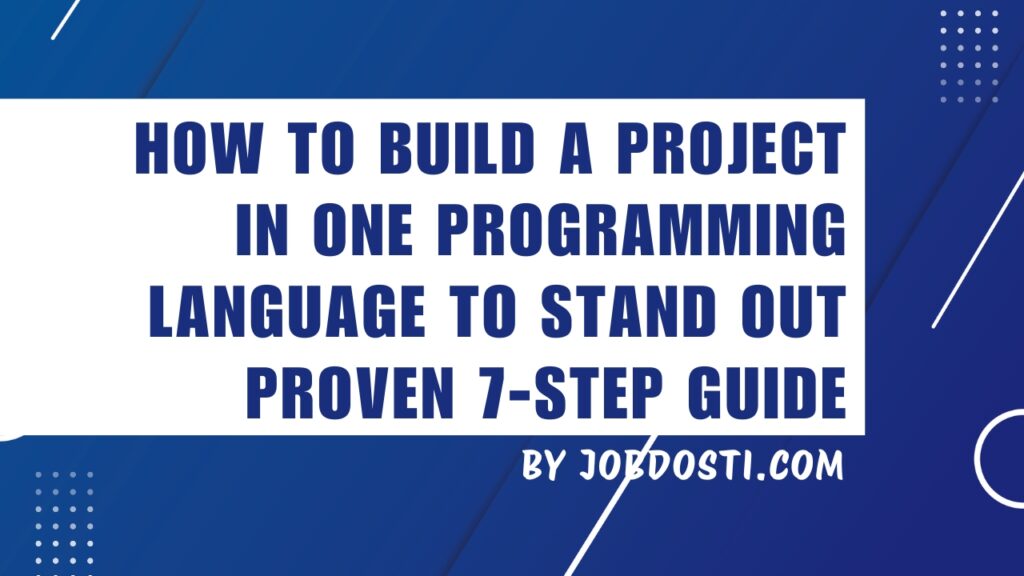 HOW TO BUILD A PROJECT IN ONE PROGRAMMING LANGUAGE TO STAND OUT PROVEN 7-STEP GUIDE

BY JOBDOSTI.COM